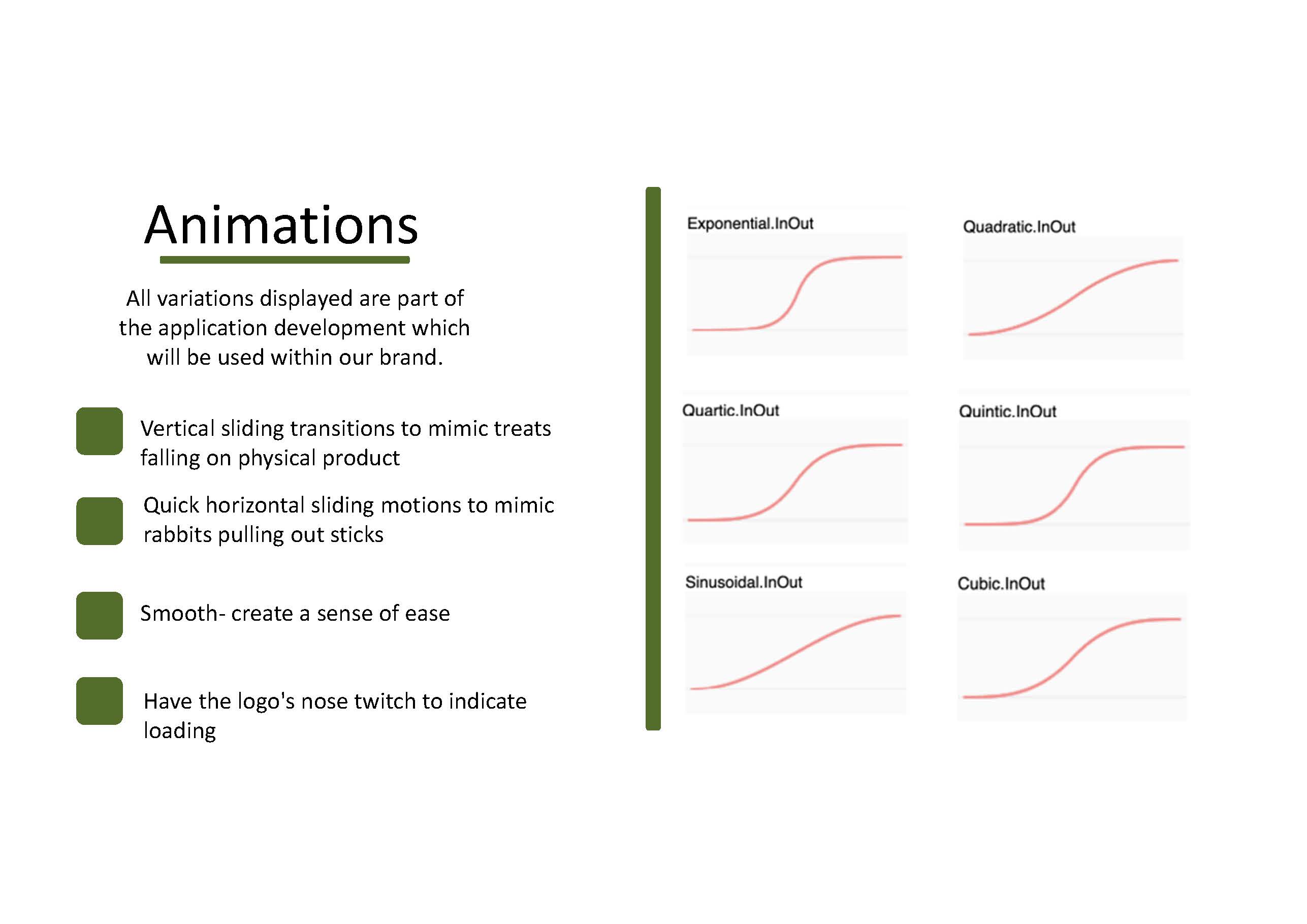 Animations

All variations displayed are part of the application development which will be used within our brand.

Vertical sliding transitions to mimic treats falling on physical product

Quick horizontal sliding motions to mimic rabbits pulling out sticks

Smooth- create a sense of ease

Have the logo's nose twitch to indicate loading

Exponential.InOut

Quadratic.InOut

Quartic.InOut

Quintic.InOut

Sinusoidal.InOut

Cubic.InOut